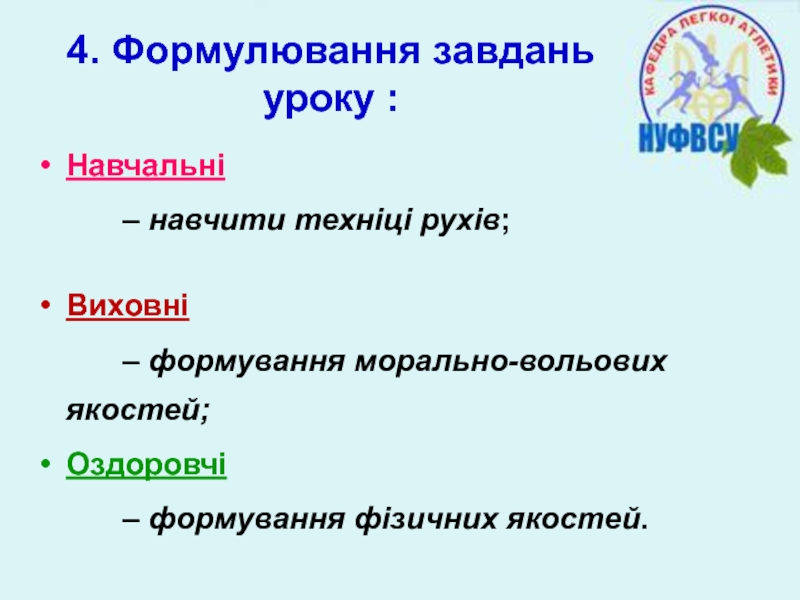 4. Формулювання завдань уроку :

КАФЕДРА ЛЕГКОЇ АТЛЕТИКИ
НУФВСУ

• Навчальні

– навчити техніці рухів;

• Виховні

– формування морально-вольових якостей;

• Оздоровчі

– формування фізичних якостей.